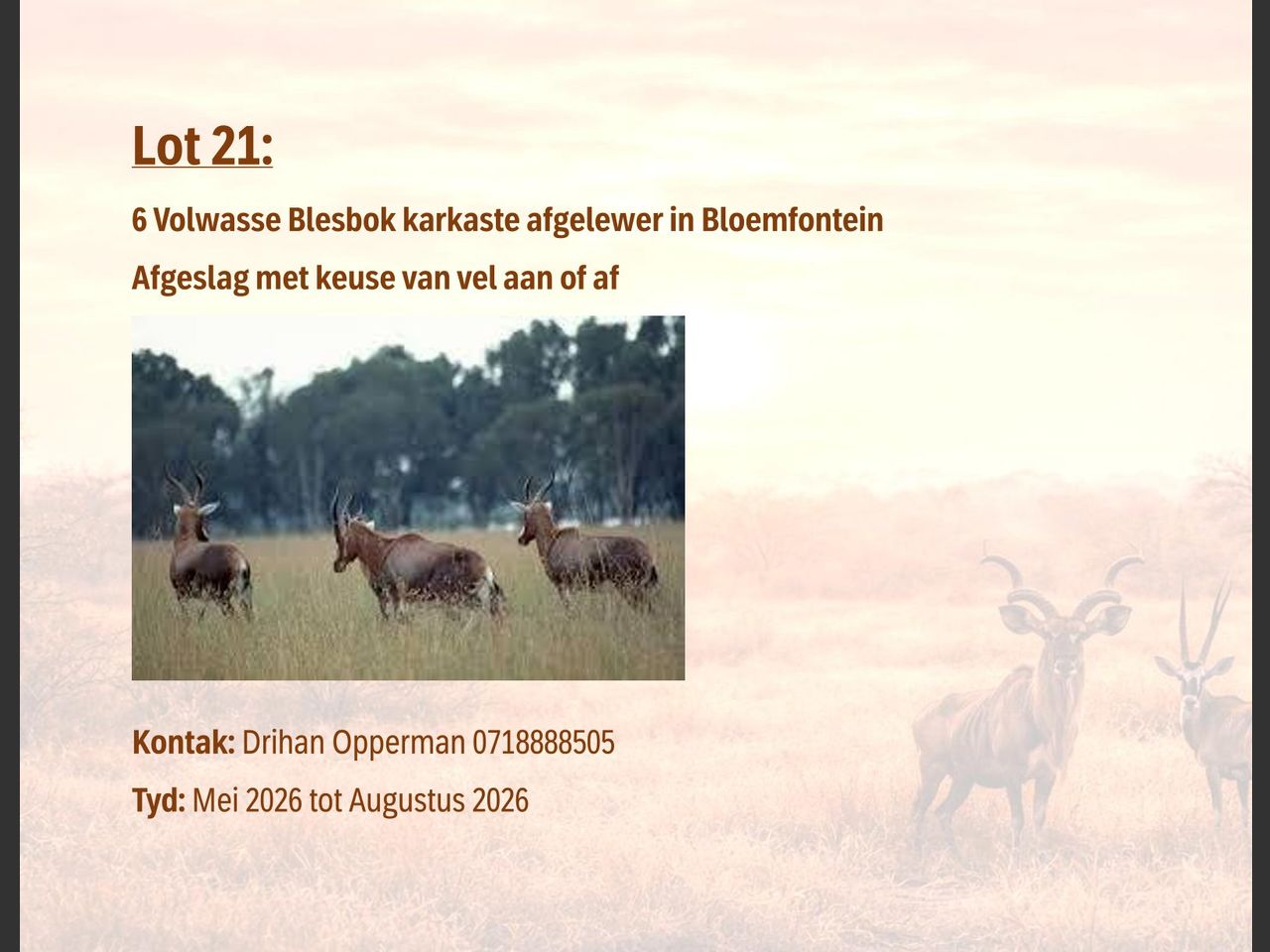 Lot 21:

6 Volwasse Blesbok karkaste afgelewer in Bloemfontein

Afgeslag met keuse van vel aan of af

Kontak: Drihan Opperman 0718888505

Tyd: Mei 2026 tot Augustus 2026